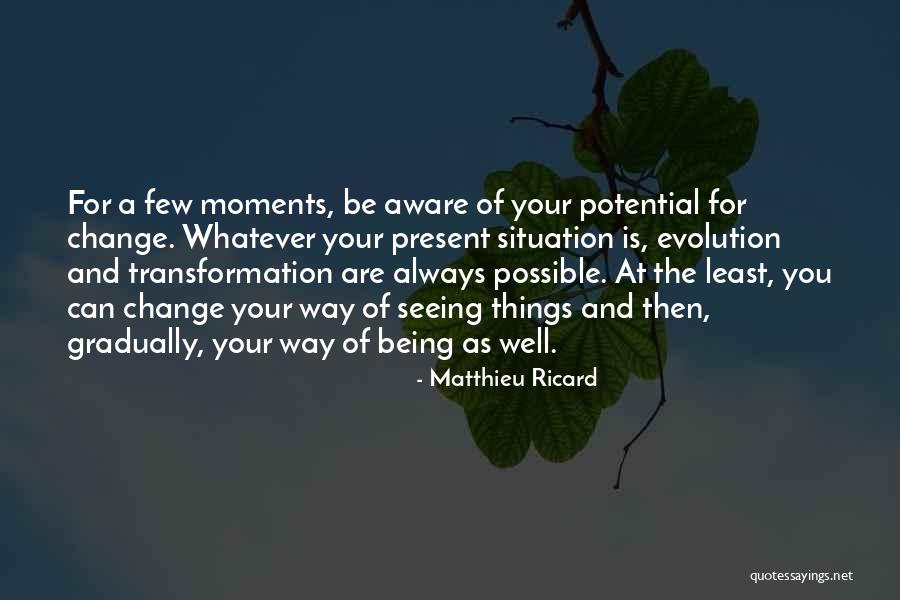 For a few moments, be aware of your potential for change. Whatever your present situation is, evolution and transformation are always possible. At the least, you can change your way of seeing things and then, gradually, your way of being as well.

- Matthieu Ricard

quotessayings.net